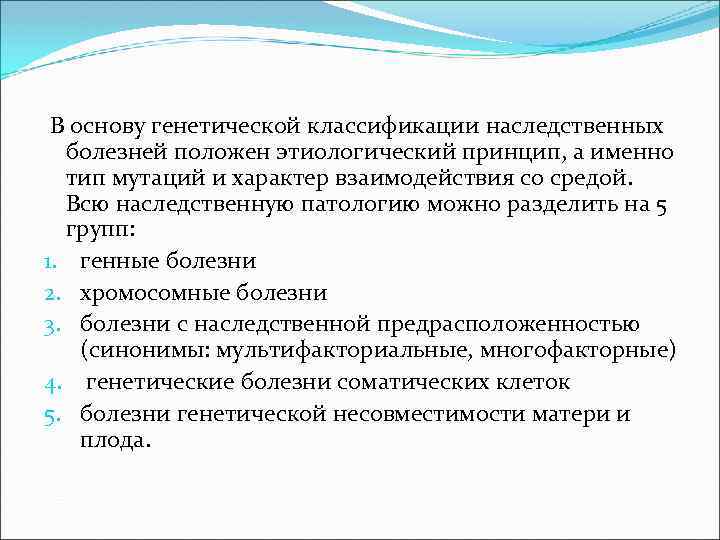 В основу генетической классификации наследственных болезней положен этиологический принцип, а именно тип мутаций и характер взаимодействия со средой. Всю наследственную патологию можно разделить на 5 групп:

1. генные болезни
2. хромосомные болезни
3. болезни с наследственной предрасположенностью (синонимы: мультифакториальные, многофакторные)
4. генетические болезни соматических клеток
5. болезни генетической несовместимости матери и плода.